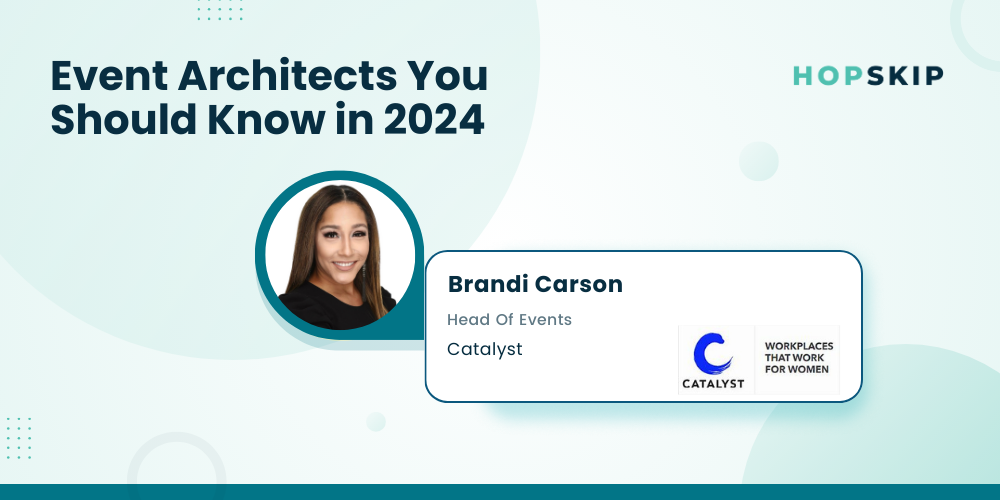 Event Architects You Should Know in 2024

HOPSKIP

Brandi Carson

Head Of Events

Catalyst

CATALYST

WORKPLACES THAT WORK FOR WOMEN